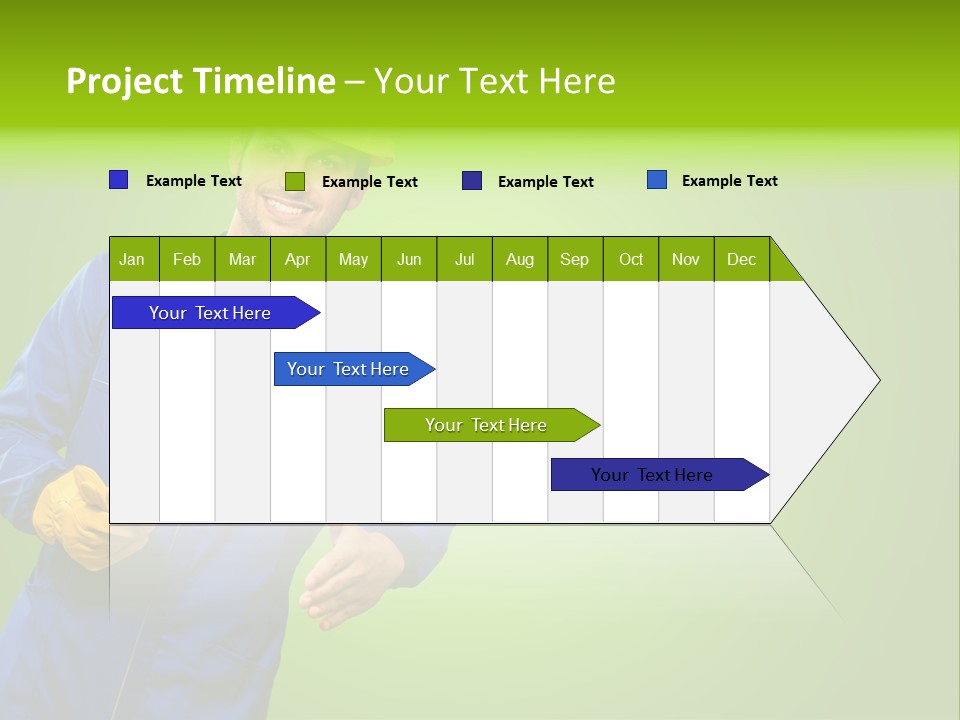 Project Timeline – Your Text Here

Example Text
Example Text
Example Text
Example Text

| Jan | Feb | Mar | Apr | May | Jun | Jul | Aug | Sep | Oct | Nov | Dec |
|---|---|---|---|---|---|---|---|---|---|---|---|

Your Text Here
Your Text Here
Your Text Here
Your Text Here